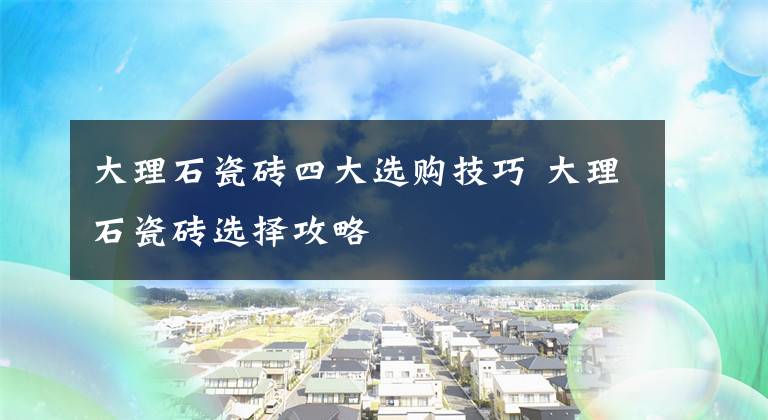 大理石瓷砖四大选购技巧 大理石瓷砖选择攻略